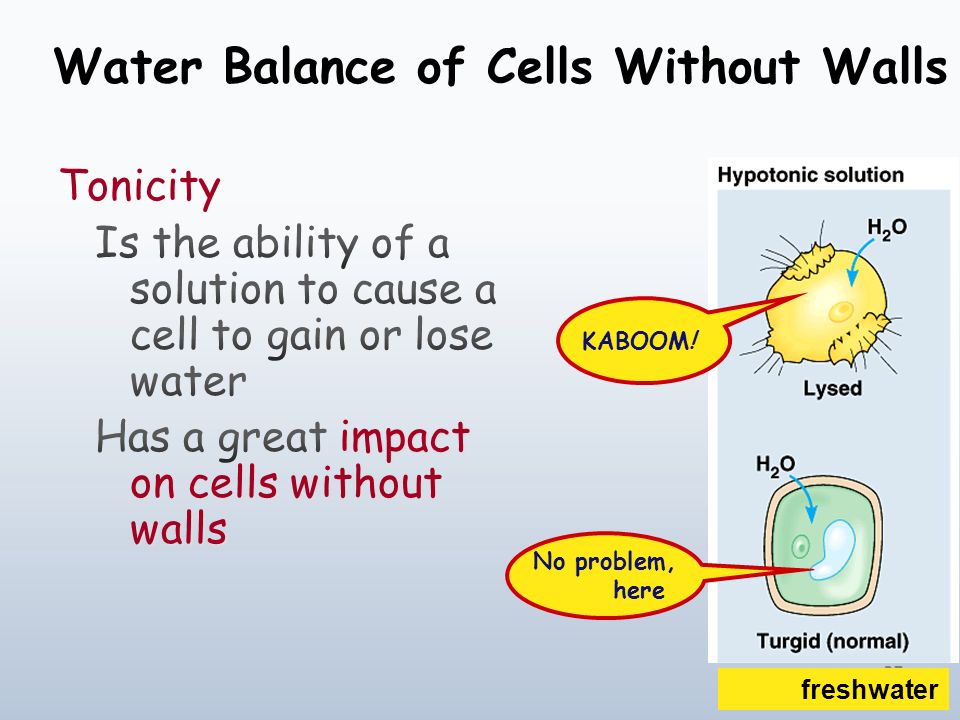 Water Balance of Cells Without Walls

Tonicity

Is the ability of a solution to cause a cell to gain or lose water

Has a great impact on cells without walls

Hypotonic solution

$H_2O$

KABOOM!

Lysed

$H_2O$

No problem, here

Turgid (normal)

freshwater